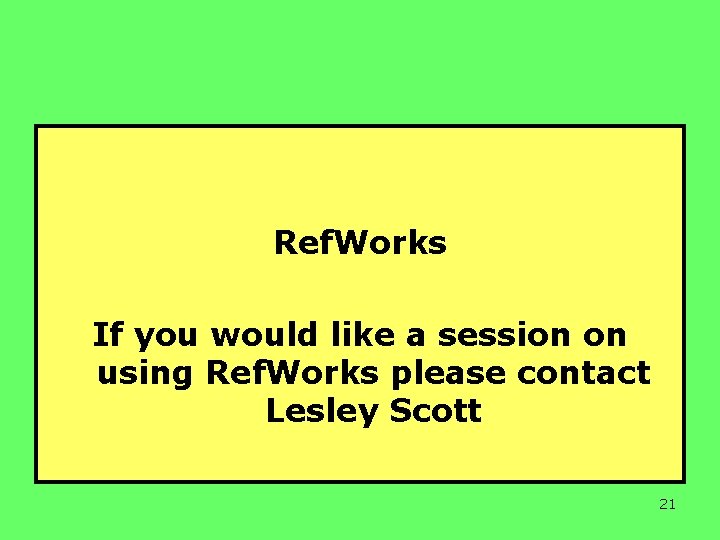 RefWorks

If you would like a session on using RefWorks please contact Lesley Scott

21